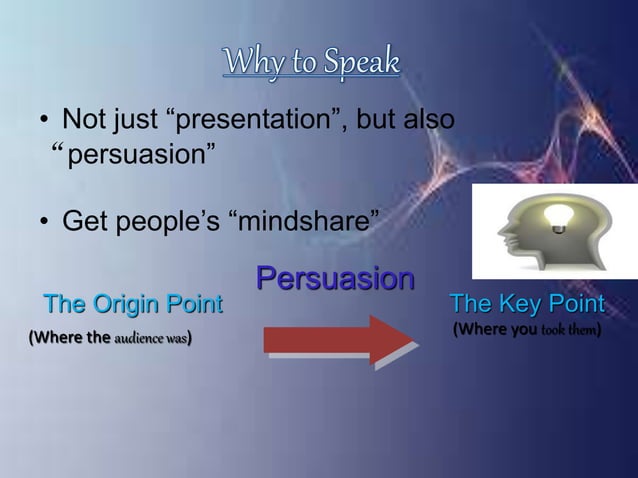 Why to Speak

• Not just “presentation”, but also “persuasion”

• Get people’s “mindshare”

Persuasion

The Origin Point
(Where the audience was)

The Key Point
(Where you took them)